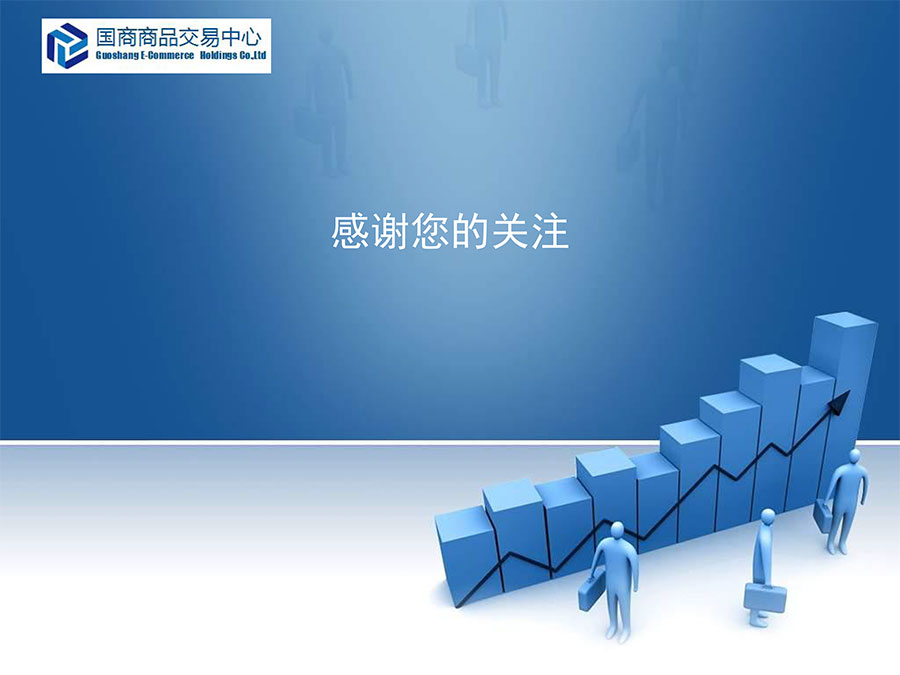 国商商品交易中心
Guoshang E-Commerce Holdings Co.,Ltd

感谢您的关注